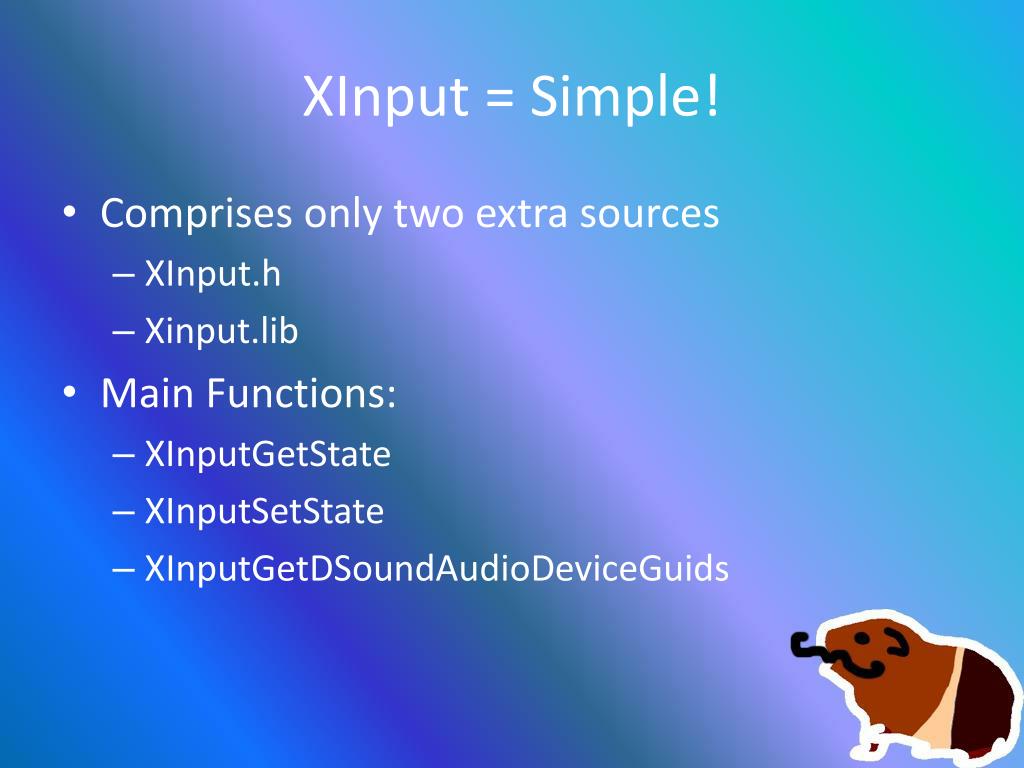 XInput = Simple!

• Comprises only two extra sources
– XInput.h
– Xinput.lib
• Main Functions:
– XInputGetState
– XInputSetState
– XInputGetDSoundAudioDeviceGuids